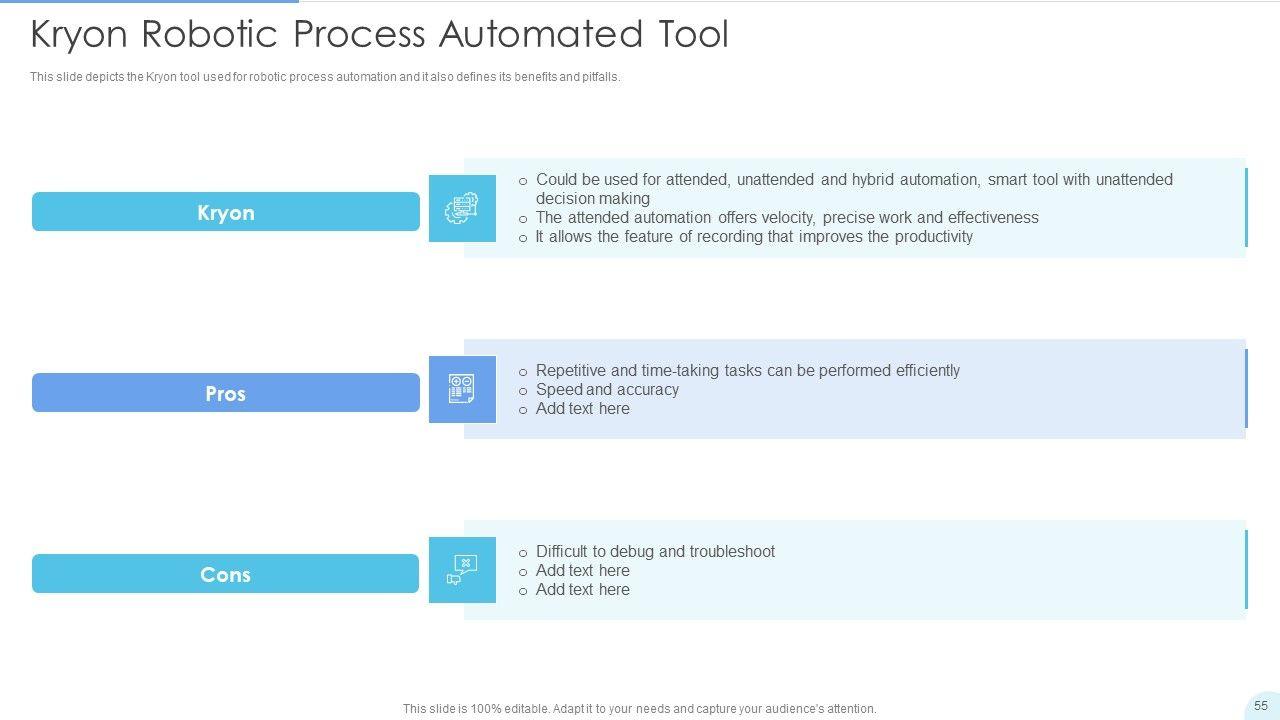 Kryon Robotic Process Automated Tool

This slide depicts the Kryon tool used for robotic process automation and it also defines its benefits and pitfalls.

Kryon

o Could be used for attended, unattended and hybrid automation, smart tool with unattended decision making
o The attended automation offers velocity, precise work and effectiveness
o It allows the feature of recording that improves the productivity

Pros

o Repetitive and time-taking tasks can be performed efficiently
o Speed and accuracy
o Add text here

Cons

o Difficult to debug and troubleshoot
o Add text here
o Add text here

This slide is 100% editable. Adapt it to your needs and capture your audience's attention.

55